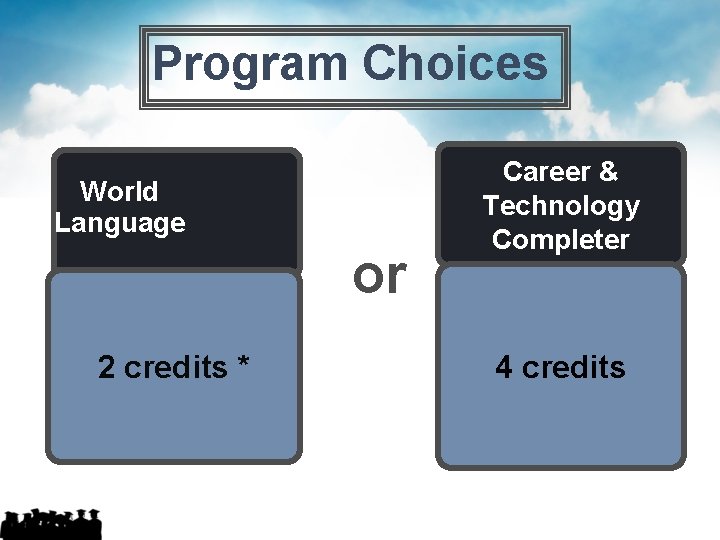 Program Choices

World Language

2 credits *

or

Career & Technology Completer

4 credits